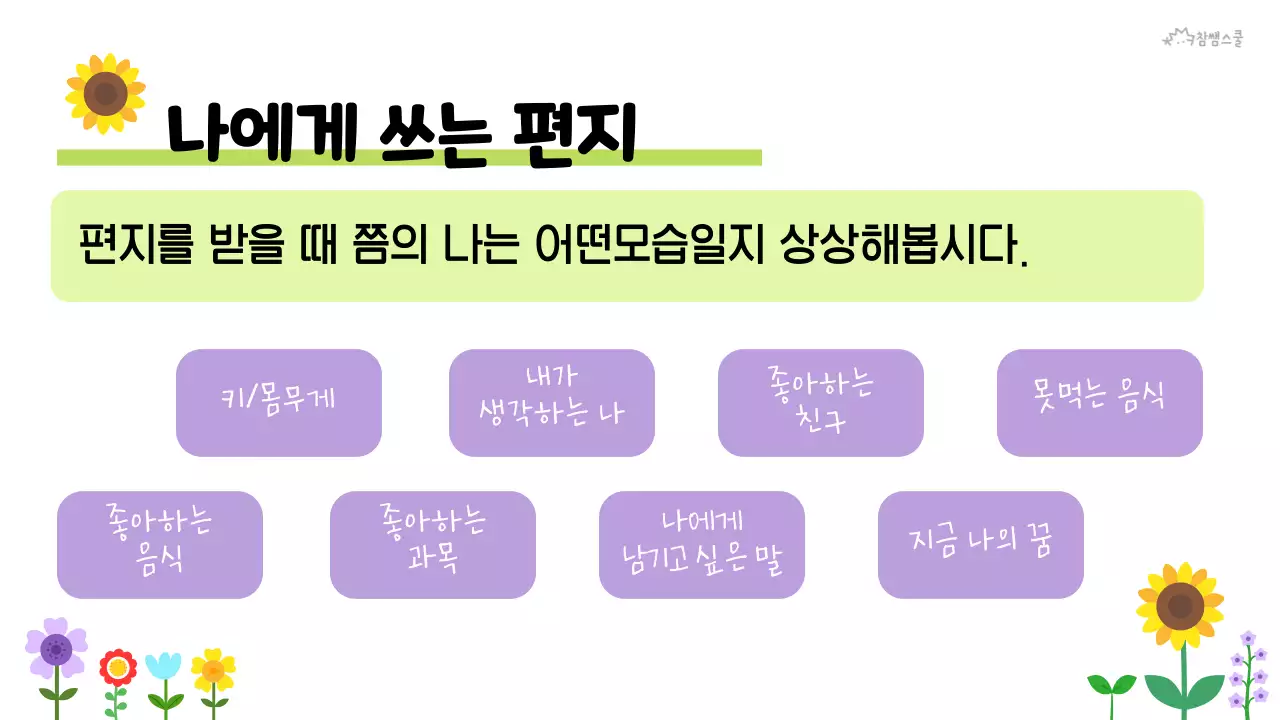 참쌤스쿨

나에게 쓰는 편지

편지를 받을 때 쯤의 나는 어떤모습일지 상상해봅시다.

키/몸무게

내가 생각하는 나

좋아하는 친구

못먹는 음식

좋아하는 음식

좋아하는 과목

나에게 남기고 싶은 말

지금 나의 꿈